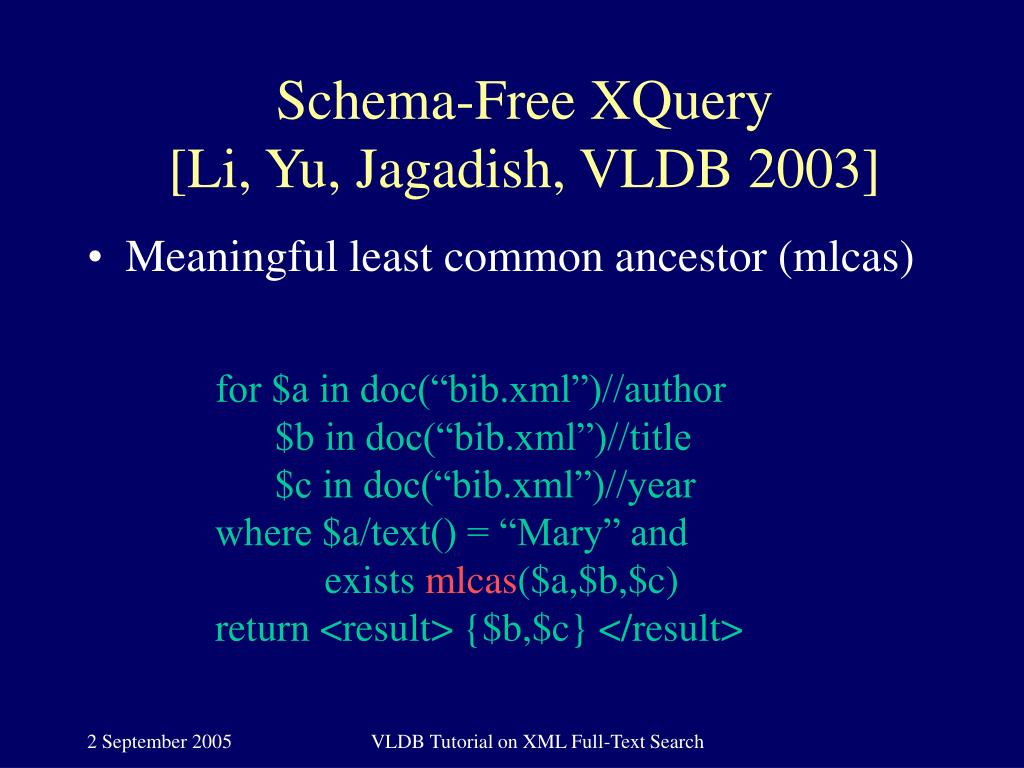 Schema-Free XQuery
[Li, Yu, Jagadish, VLDB 2003]

• Meaningful least common ancestor (mlcas)

for \$a in doc(“bib.xml”)//author
\$b in doc(“bib.xml”)//title
\$c in doc(“bib.xml”)//year
where \$a/text() = “Mary” and
exists mlcas(\$a,\$b,\$c)
return <result> {\$b,\$c} </result>

2 September 2005

VLDB Tutorial on XML Full-Text Search